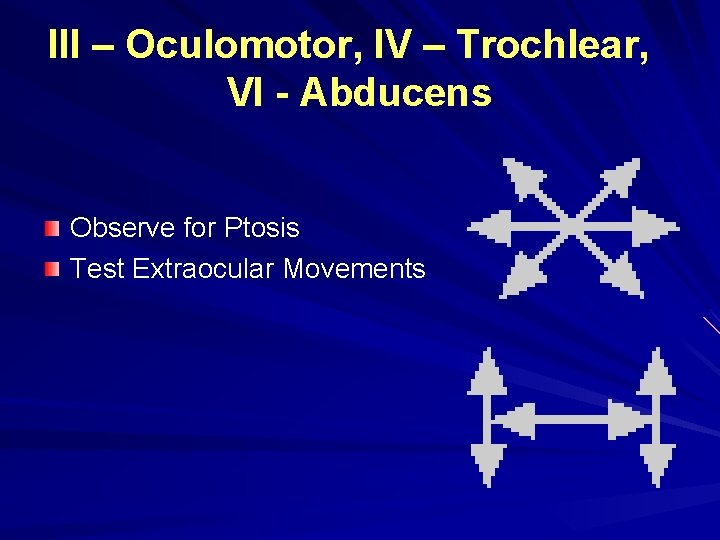 III – Oculomotor, IV – Trochlear, VI - Abducens

• Observe for Ptosis
• Test Extraocular Movements